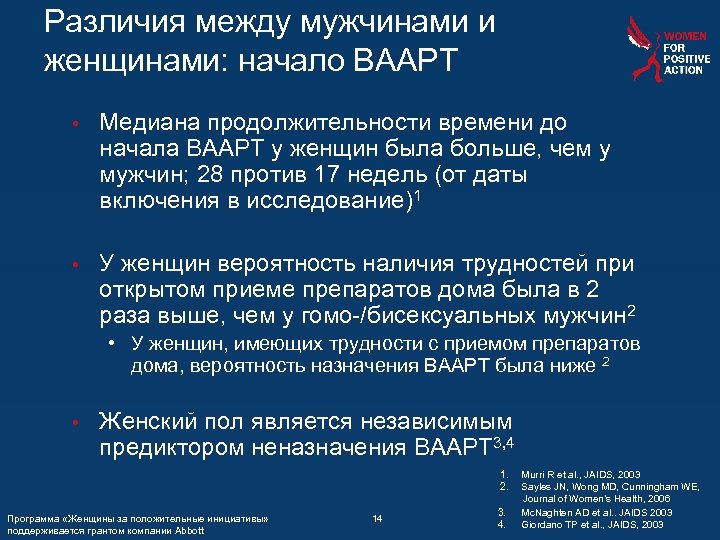 Различия между мужчинами и женщинами: начало ВААРТ

WOMEN FOR POSITIVE ACTION

• Медиана продолжительности времени до начала ВААРТ у женщин была больше, чем у мужчин; 28 против 17 недель (от даты включения в исследование)$^1$

• У женщин вероятность наличия трудностей при открытом приеме препаратов дома была в 2 раза выше, чем у гомо-/бисексуальных мужчин$^2$
  • У женщин, имеющих трудности с приемом препаратов дома, вероятность назначения ВААРТ была ниже $^2$

• Женский пол является независимым предиктором неназначения ВААРТ$^{3,4}$

1. Murri R et al., JAIDS, 2003
2. Sayles JN, Wong MD, Cunningham WE, Journal of Women's Health, 2006
3. McNaghten AD et al.. JAIDS 2003
4. Giordano TP et al., JAIDS, 2003

Программа «Женщины за положительные инициативы» поддерживается грантом компании Abbott

14